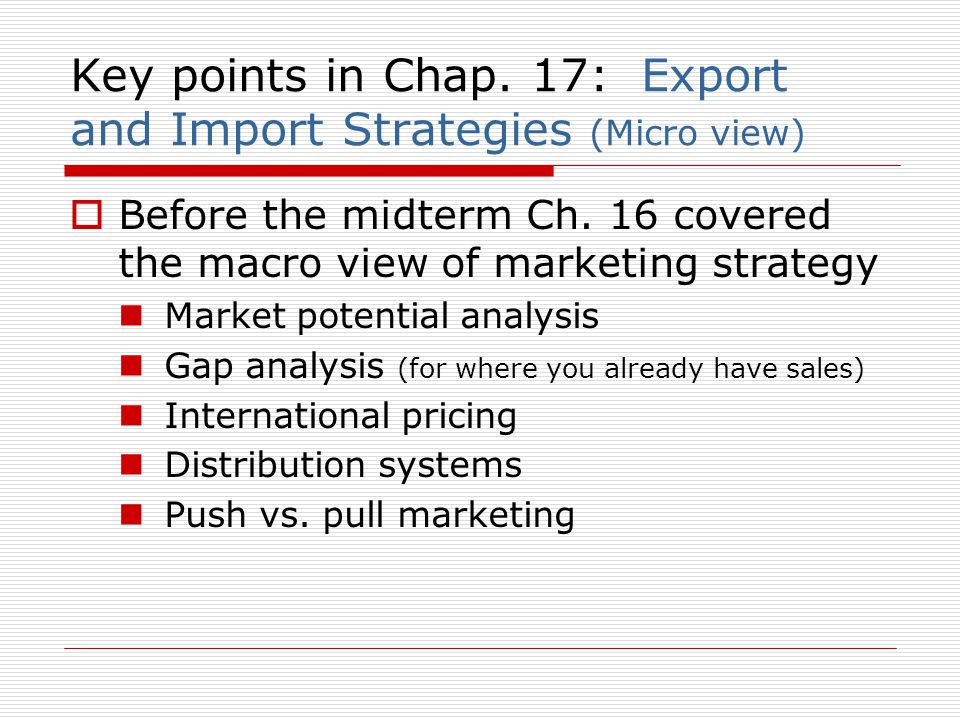 Key points in Chap. 17: Export and Import Strategies (Micro view)

Before the midterm Ch. 16 covered the macro view of marketing strategy

Market potential analysis

Gap analysis (for where you already have sales)

International pricing

Distribution systems

Push vs. pull marketing